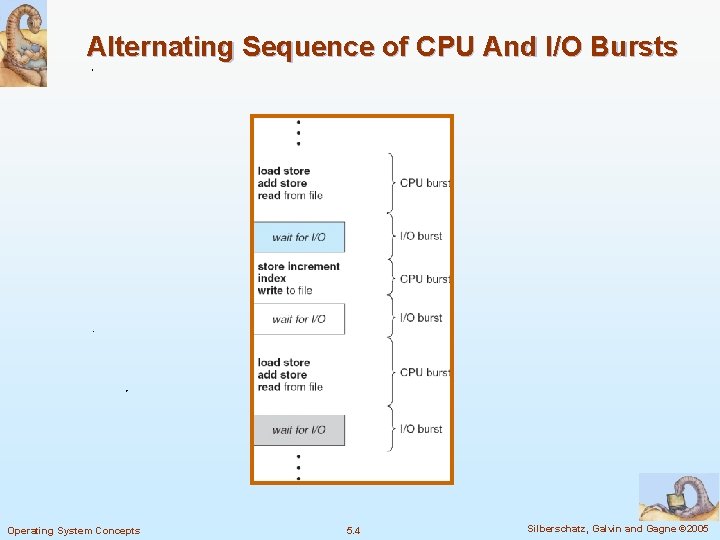 Alternating Sequence of CPU And I/O Bursts

load store
add store
read from file

CPU burst

wait for I/O

I/O burst

store increment
index
write to file

CPU burst

wait for I/O

I/O burst

load store
add store
read from file

CPU burst

wait for I/O

I/O burst

Operating System Concepts

5.4

Silberschatz, Galvin and Gagne ©2005